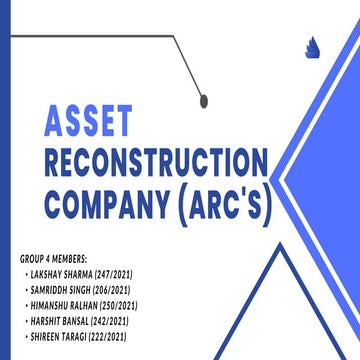 ASSET RECONSTRUCTION COMPANY (ARC'S)

GROUP 4 MEMBERS:
• LAKSHAY SHARMA (247/2021)
• SAMRIDDH SINGH (206/2021)
• HIMANSHU RALHAN (250/2021)
• HARSHIT BANSAL (242/2021)
• SHIREEN TARAGI (222/2021)